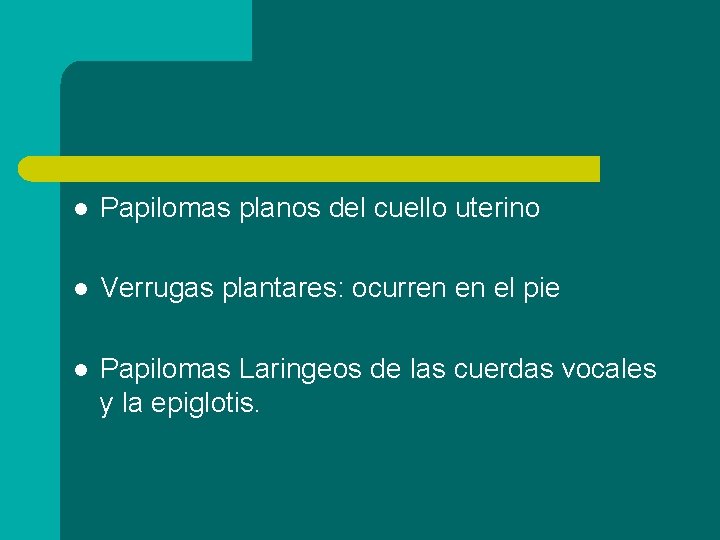 - Papilomas planos del cuello uterino
- Verrugas plantares: ocurren en el pie
- Papilomas Laringeos de las cuerdas vocales y la epiglotis.